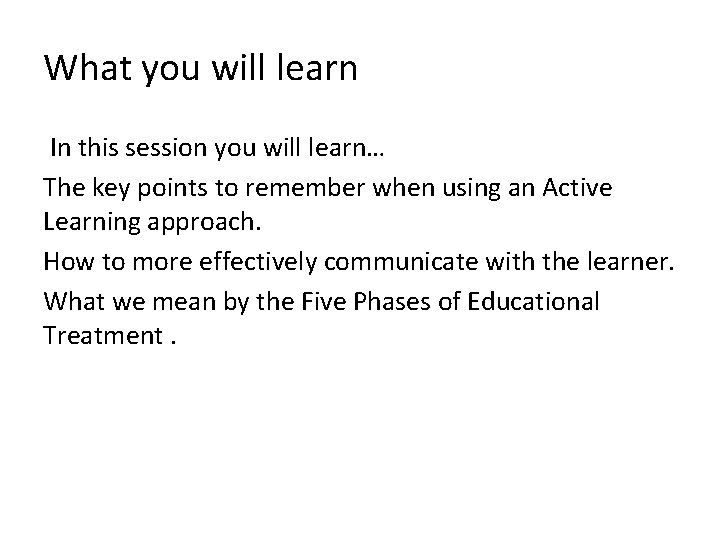 What you will learn

In this session you will learn…

The key points to remember when using an Active Learning approach.

How to more effectively communicate with the learner.

What we mean by the Five Phases of Educational Treatment .